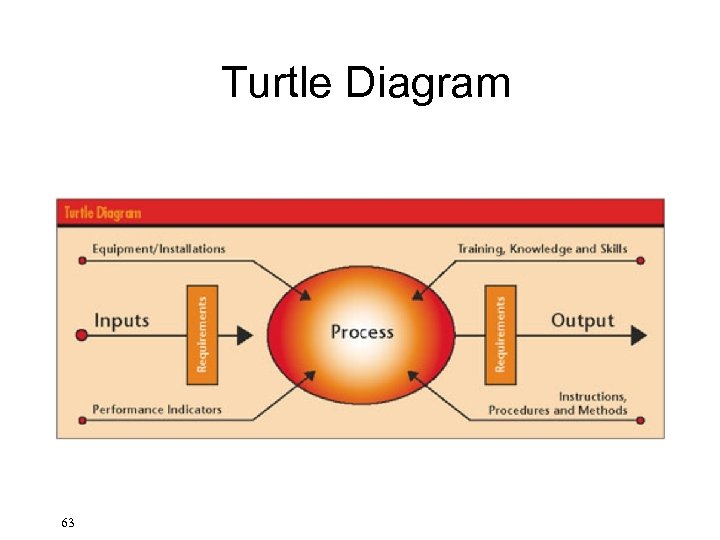 Turtle Diagram

Turtle Diagram

Equipment/Installations

Training, Knowledge and Skills

Inputs

Requirements

Process

Requirements

Output

Performance Indicators

Instructions, Procedures and Methods

63